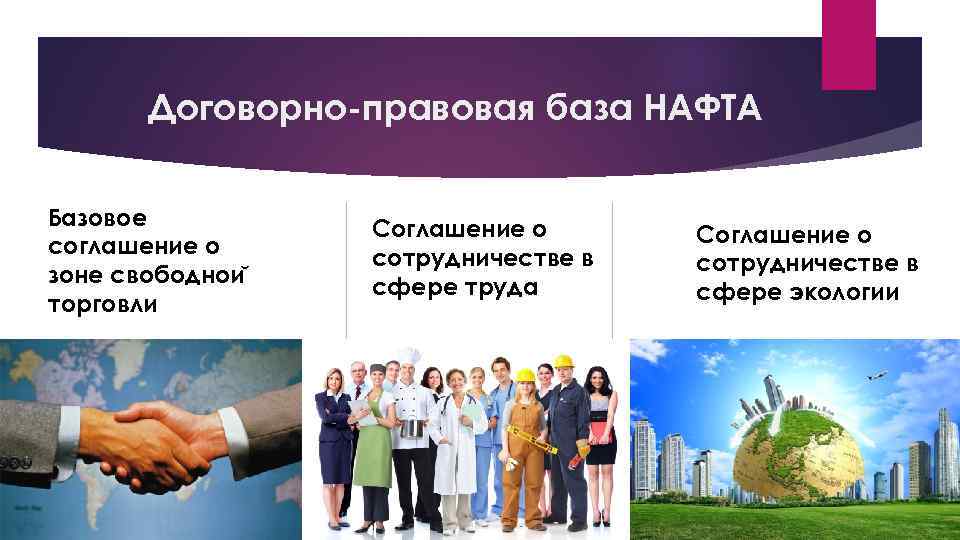 Договорно-правовая база НАФТА

Базовое соглашение о зоне свободной торговли

Соглашение о сотрудничестве в сфере труда

Соглашение о сотрудничестве в сфере экологии